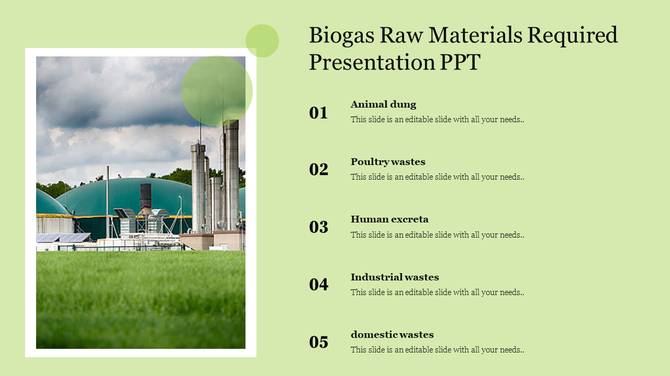 Biogas Raw Materials Required Presentation PPT

01
Animal dung
This slide is an editable slide with all your needs..

02
Poultry wastes
This slide is an editable slide with all your needs..

03
Human excreta
This slide is an editable slide with all your needs..

04
Industrial wastes
This slide is an editable slide with all your needs..

05
domestic wastes
This slide is an editable slide with all your needs..